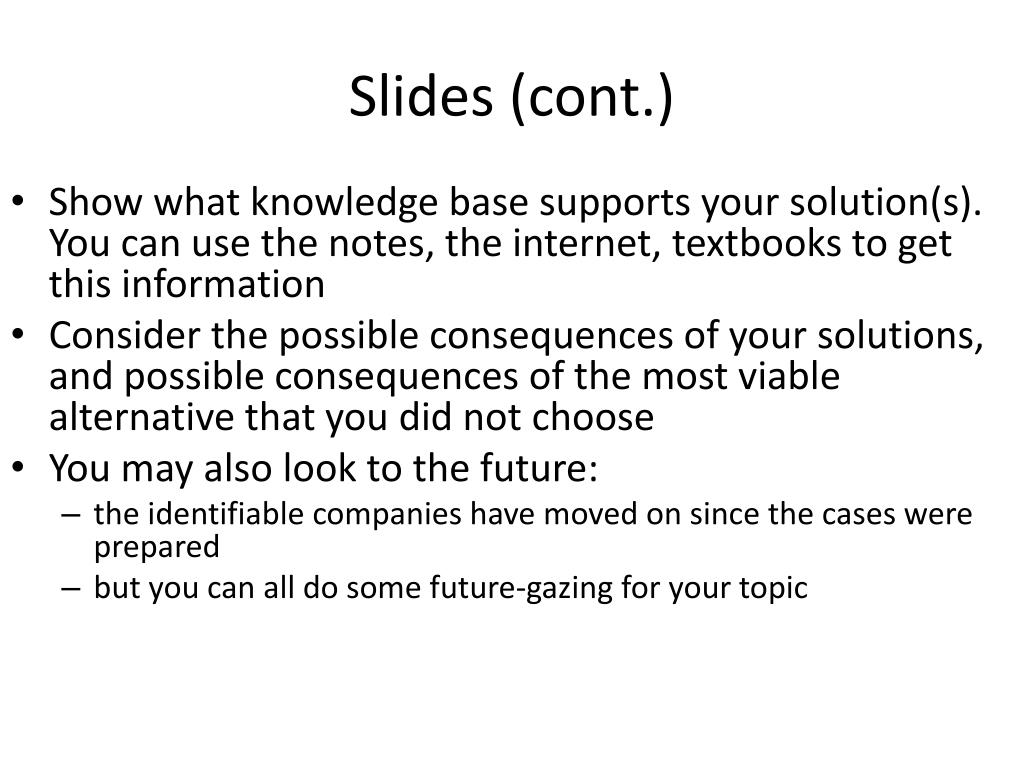 Slides (cont.)

• Show what knowledge base supports your solution(s). You can use the notes, the internet, textbooks to get this information
• Consider the possible consequences of your solutions, and possible consequences of the most viable alternative that you did not choose
• You may also look to the future:
 – the identifiable companies have moved on since the cases were prepared
 – but you can all do some future-gazing for your topic